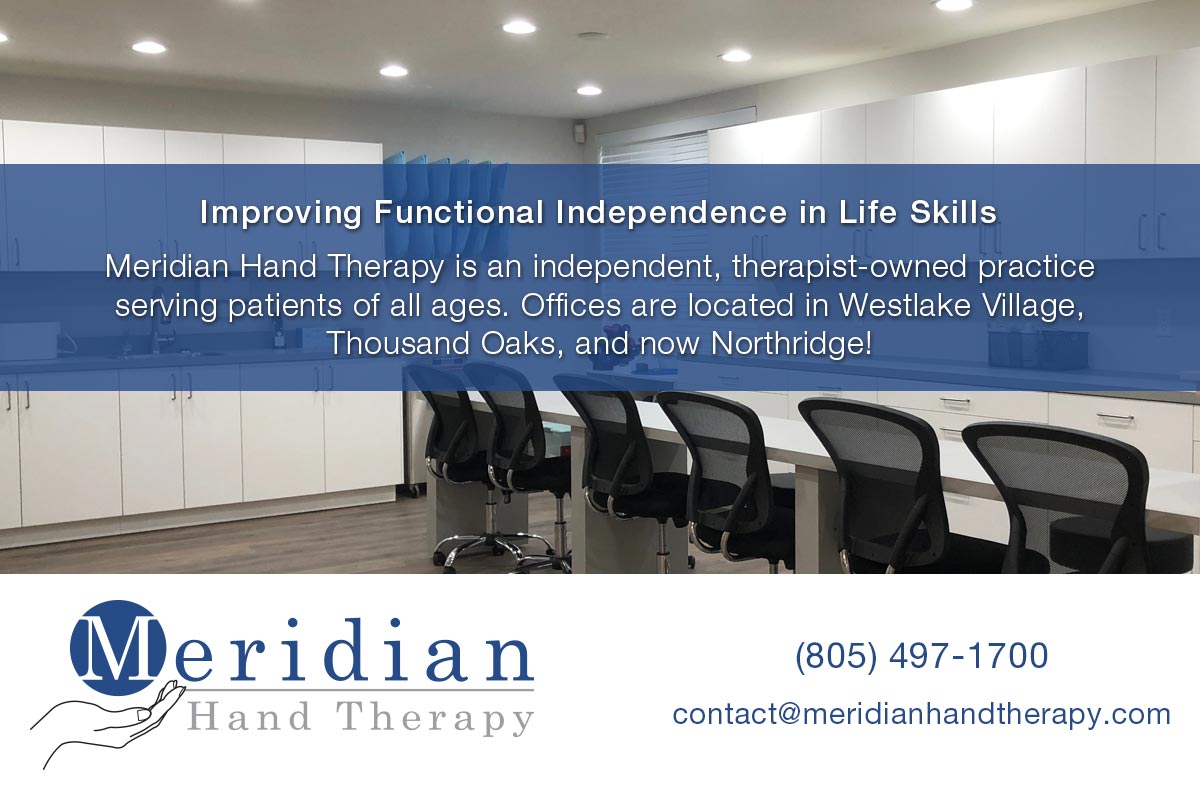 Improving Functional Independence in Life Skills

Meridian Hand Therapy is an independent, therapist-owned practice serving patients of all ages. Offices are located in Westlake Village, Thousand Oaks, and now Northridge!

Meridian
Hand Therapy

(805) 497-1700

contact@meridianhandtherapy.com